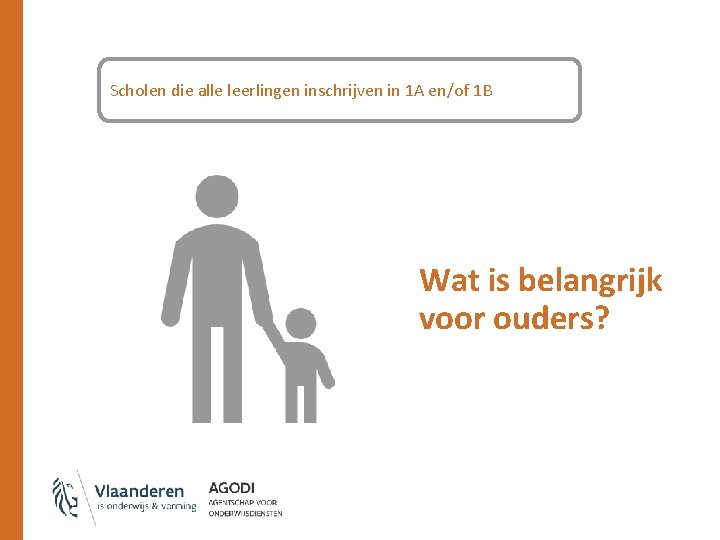 Scholen die alle leerlingen inschrijven in 1A en/of 1B

Wat is belangrijk voor ouders?

Vlaanderen
is onderwijs & vorming

AGODI
AGENTSCHAP VOOR ONDERWIJSDIENSTEN